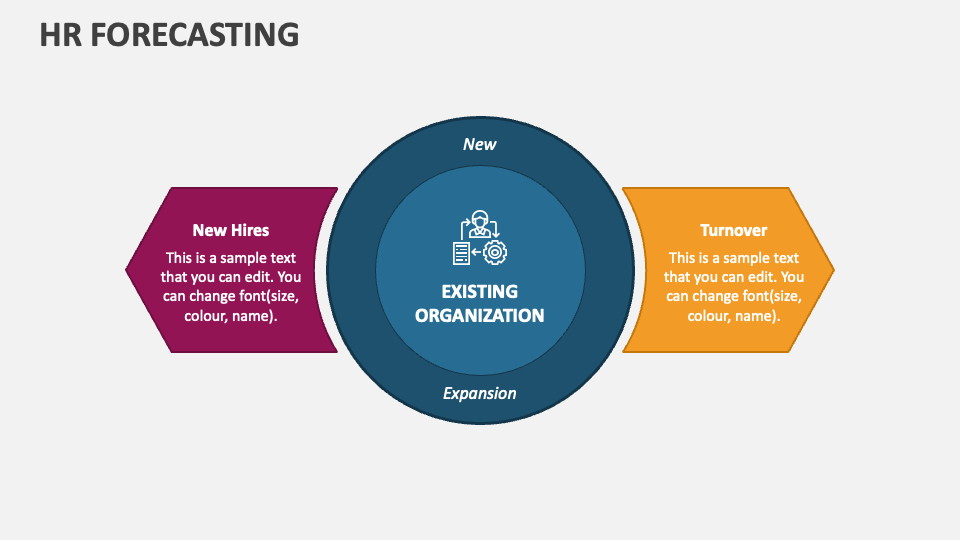 HR FORECASTING

New Hires

This is a sample text that you can edit. You can change font(size, colour, name).

New

EXISTING ORGANIZATION

Expansion

Turnover

This is a sample text that you can edit. You can change font(size, colour, name).